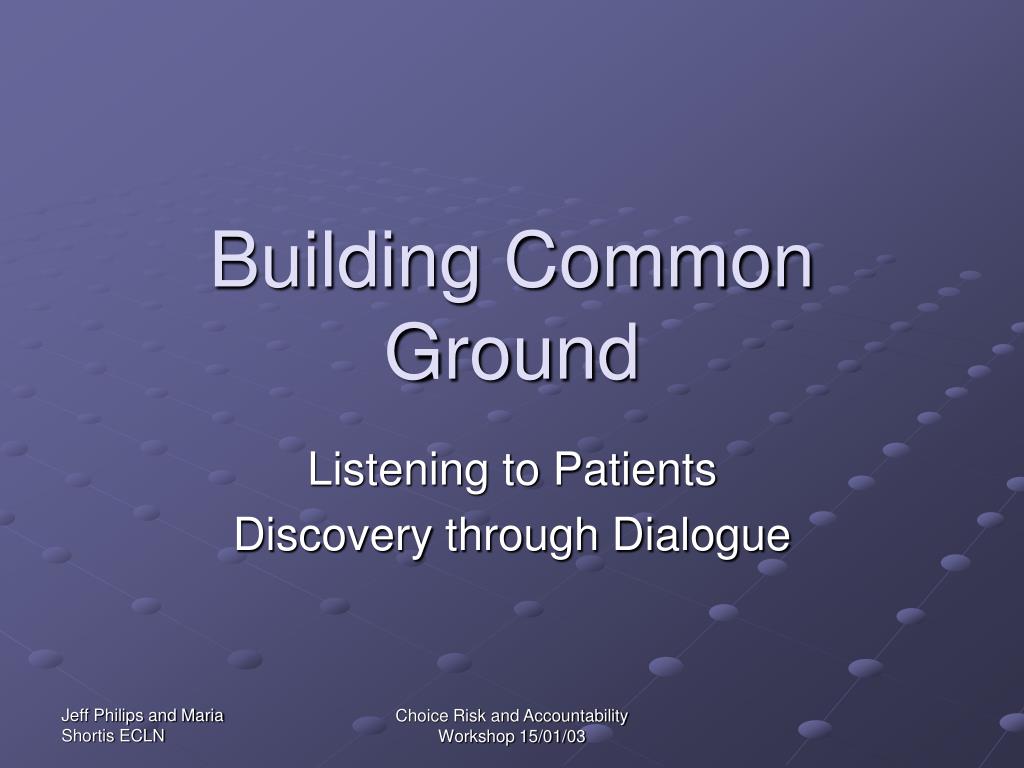 Building Common Ground

Listening to Patients
Discovery through Dialogue

Jeff Philips and Maria Shortis ECLN

Choice Risk and Accountability Workshop 15/01/03